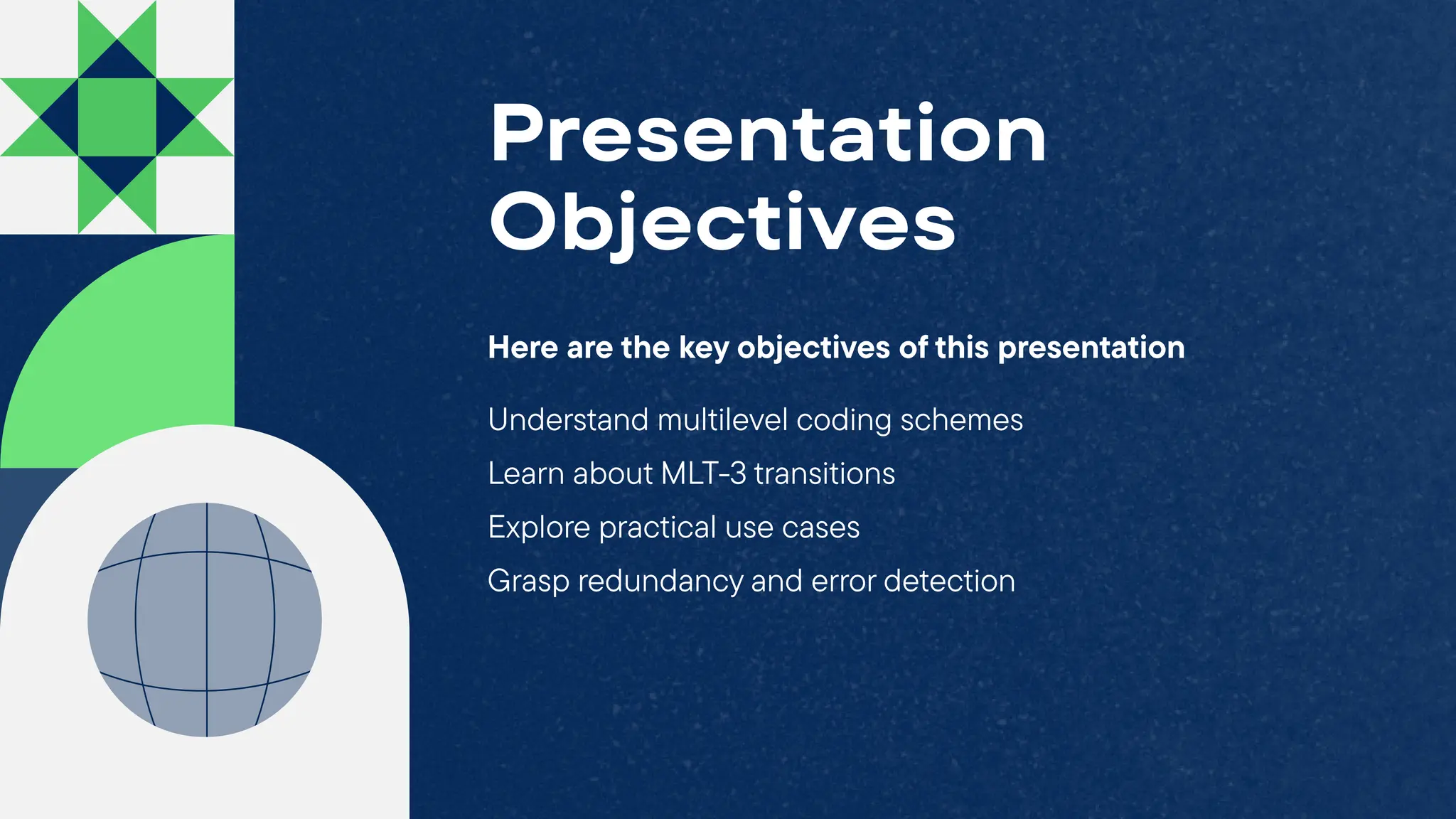 Presentation Objectives

Here are the key objectives of this presentation

Understand multilevel coding schemes

Learn about MLT-3 transitions

Explore practical use cases

Grasp redundancy and error detection